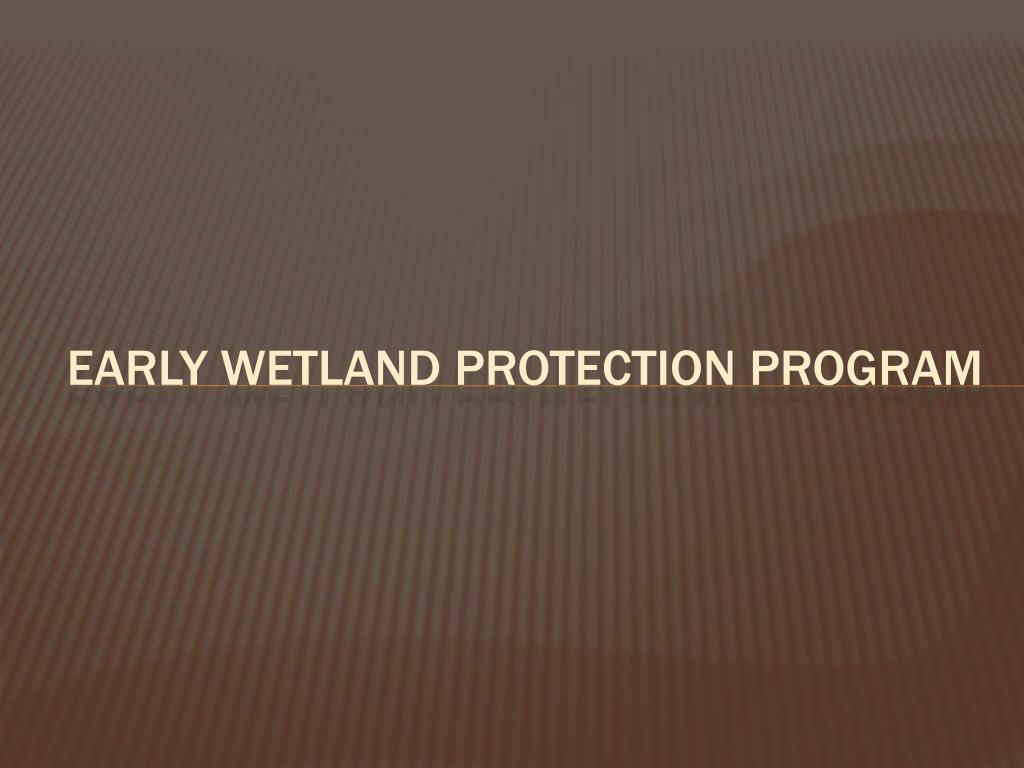 EARLY WETLAND PROTECTION PROGRAM